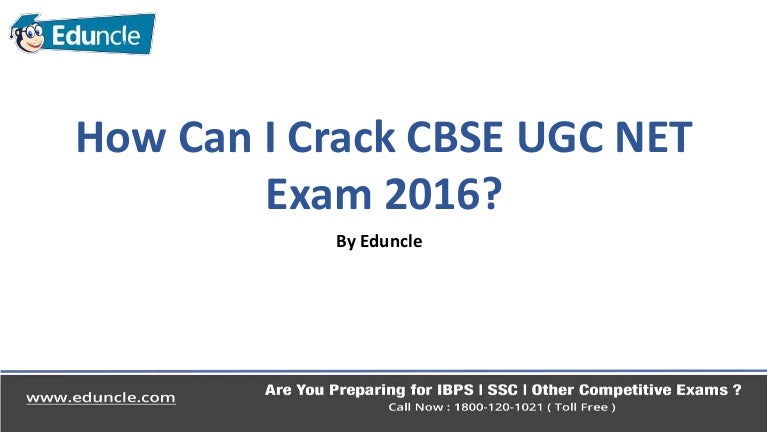 Eduncle

How Can I Crack CBSE UGC NET Exam 2016?

By Eduncle

www.eduncle.com

Are You Preparing for IBPS | SSC | Other Competitive Exams ?
Call Now : 1800-120-1021 ( Toll Free )